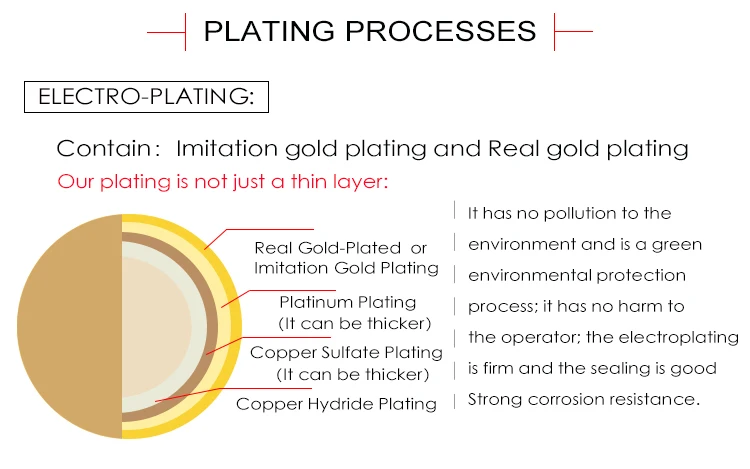 PLATING PROCESSES

ELECTRO-PLATING:

Contain: Imitation gold plating and Real gold plating

Our plating is not just a thin layer:

Real Gold-Plated or Imitation Gold Plating

Platinum Plating (It can be thicker)

Copper Sulfate Plating (It can be thicker)

Copper Hydride Plating

It has no pollution to the environment and is a green environmental protection process; it has no harm to the operator; the electroplating is firm and the sealing is good Strong corrosion resistance.